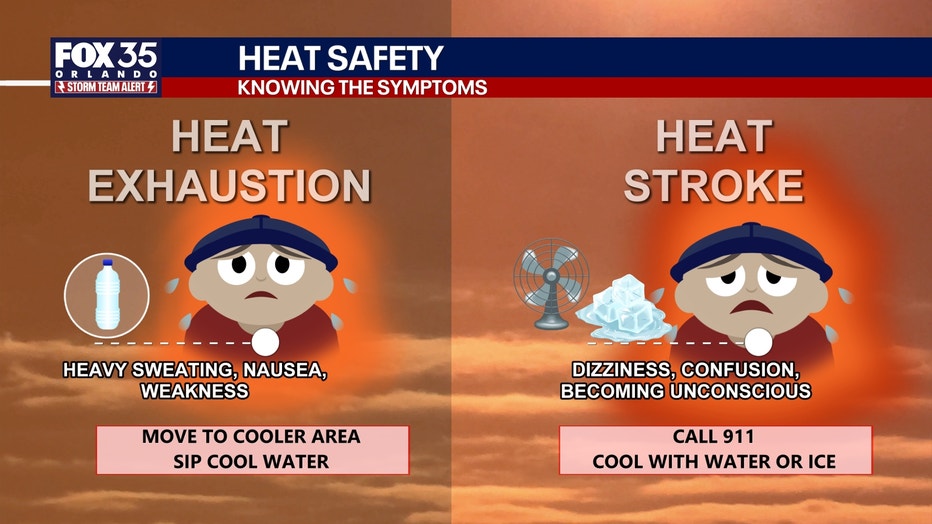 FOX 35 ORLANDO
STORM TEAM ALERT

HEAT SAFETY
KNOWING THE SYMPTOMS

HEAT EXHAUSTION

HEAVY SWEATING, NAUSEA, WEAKNESS

MOVE TO COOLER AREA
SIP COOL WATER

HEAT STROKE

DIZZINESS, CONFUSION, BECOMING UNCONSCIOUS

CALL 911
COOL WITH WATER OR ICE